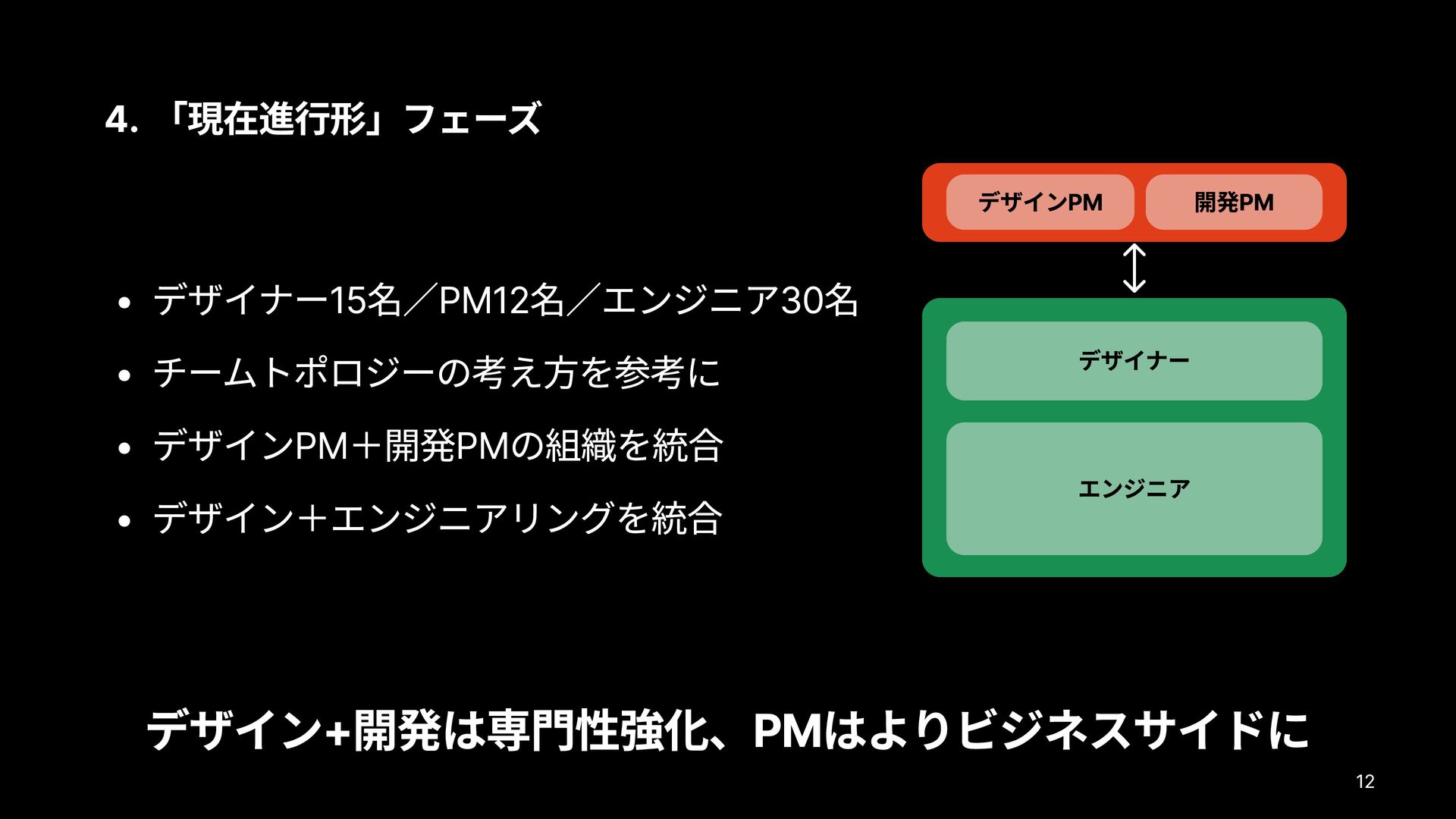 4. 「現在進行形」フェーズ

• デザイナー15名／PM12名／エンジニア30名
• チームトポロジーの考え方を参考に
• デザインPM＋開発PMの組織を統合
• デザイン＋エンジニアリングを統合

デザインPM
開発PM
デザイナー
エンジニア

デザイン+開発は専門性強化、PMはよりビジネスサイドに

12